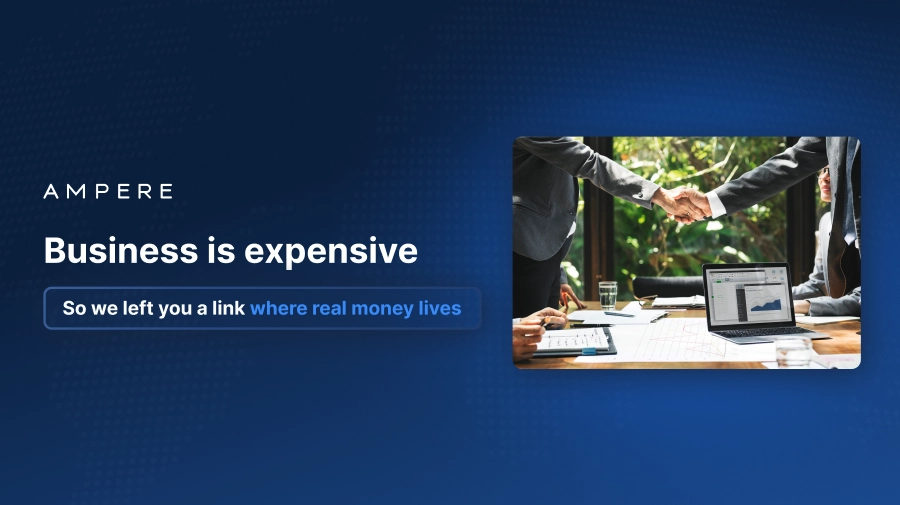 AMPERE

Business is expensive

So we left you a link where real money lives